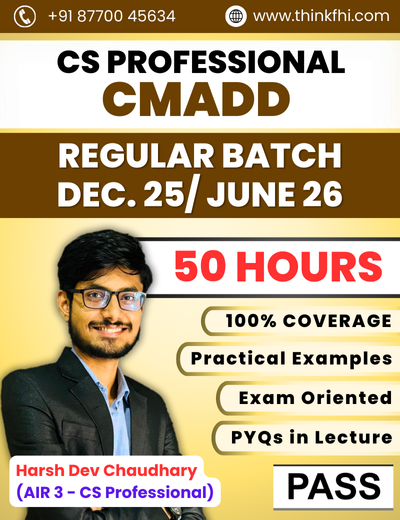 +91 87700 45634

www.thinkfhi.com

CS PROFESSIONAL
CMADD

REGULAR BATCH
DEC. 25/ JUNE 26

50 HOURS

100% COVERAGE

Practical Examples

Exam Oriented

PYQs in Lecture

Harsh Dev Chaudhary
(AIR 3 - CS Professional)

PASS